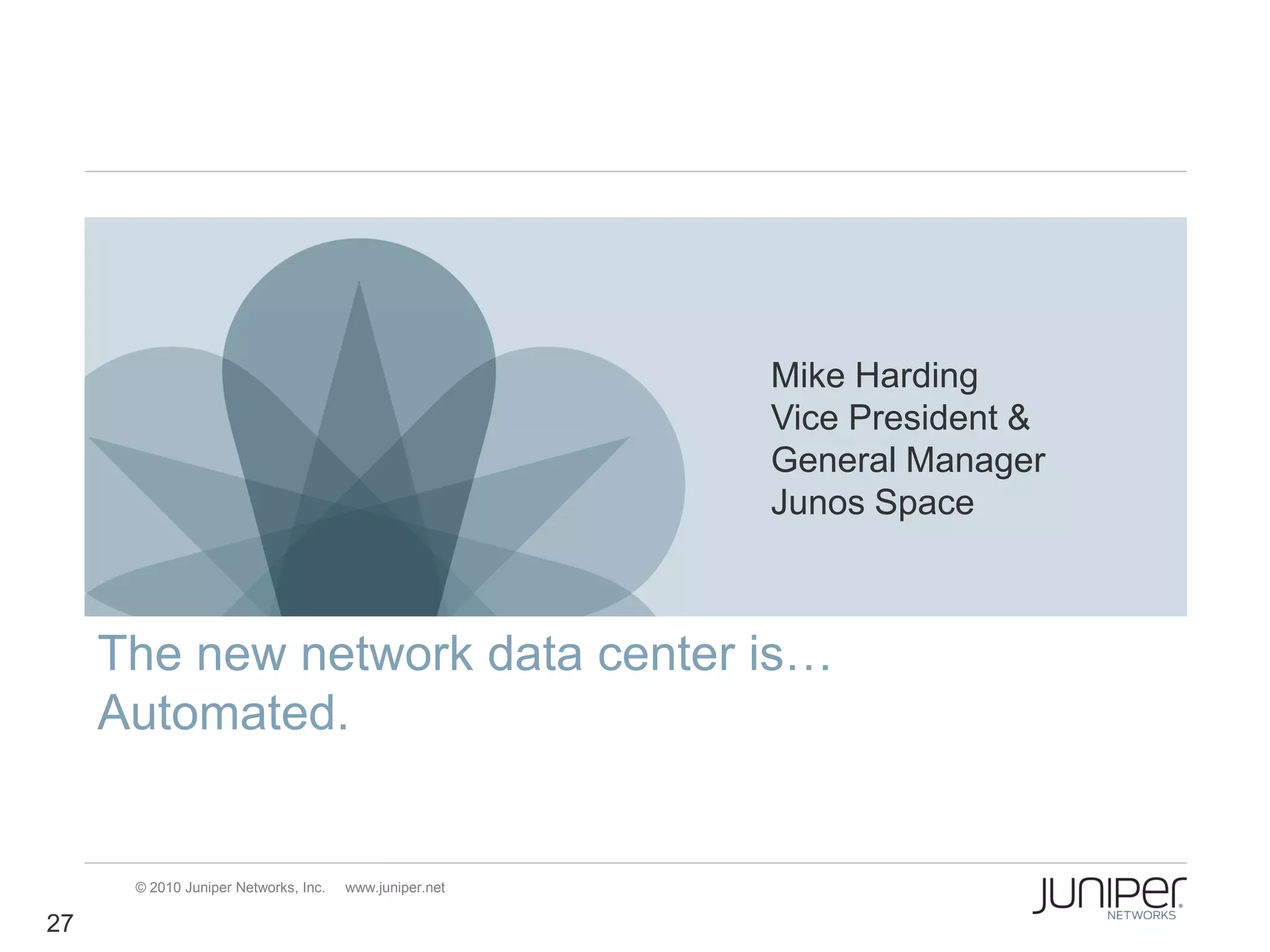 Mike Harding
Vice President &
General Manager
Junos Space

The new network data center is…
Automated.

© 2010 Juniper Networks, Inc. www.juniper.net

JUNIPer NETWORKS

27